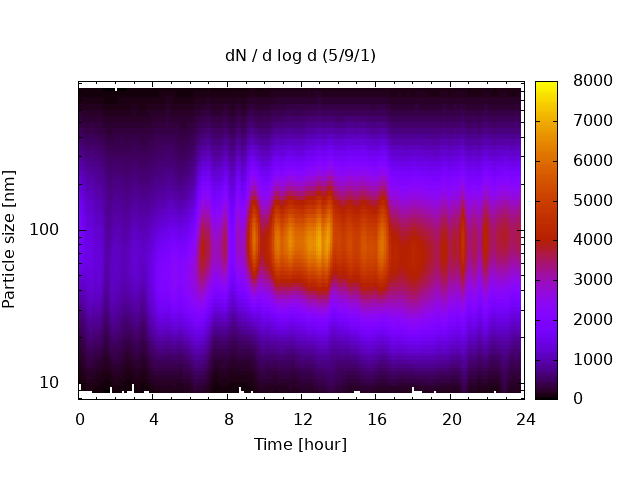 dN / d log d (5/9/1)

Particle size [nm]

100

10

0 4 8 12 16 20 24

Time [hour]

8000
7000
6000
5000
4000
3000
2000
1000
0